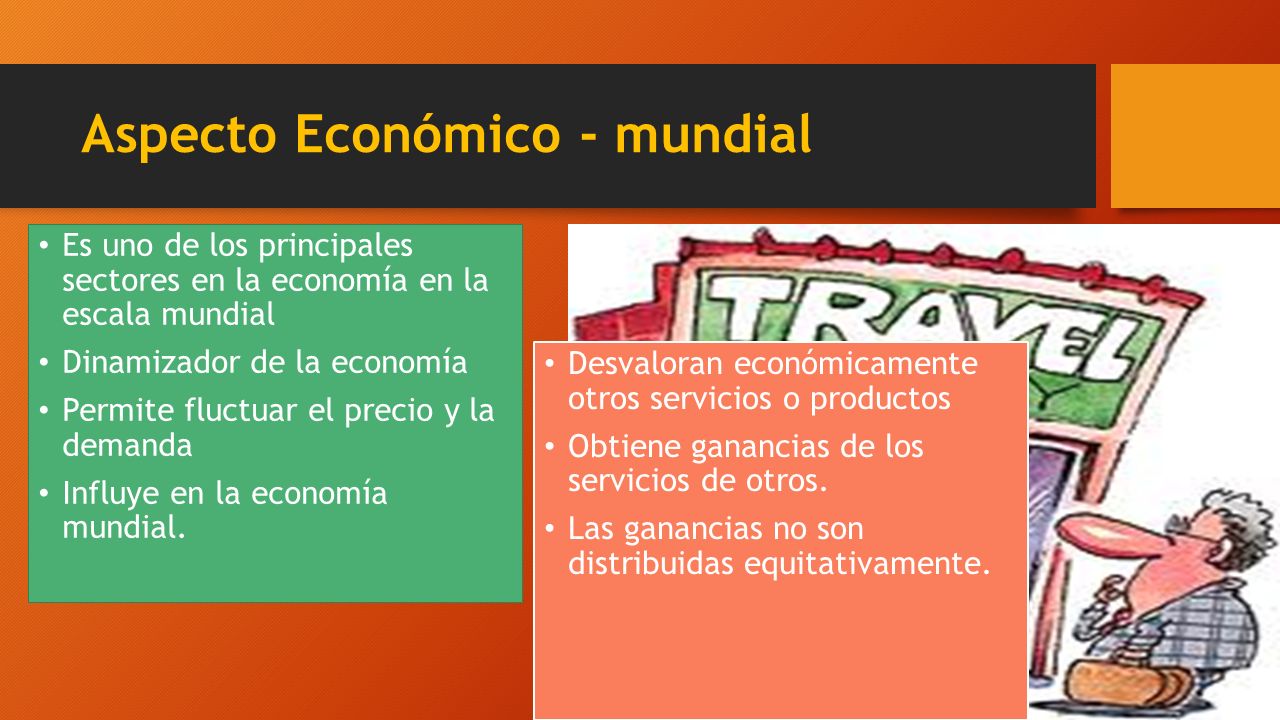 Aspecto Económico - mundial

• Es uno de los principales sectores en la economía en la escala mundial
• Dinamizador de la economía
• Permite fluctuar el precio y la demanda
• Influye en la economía mundial.

TRAVEL

• Desvaloran económicamente otros servicios o productos
• Obtiene ganancias de los servicios de otros.
• Las ganancias no son distribuidas equitativamente.